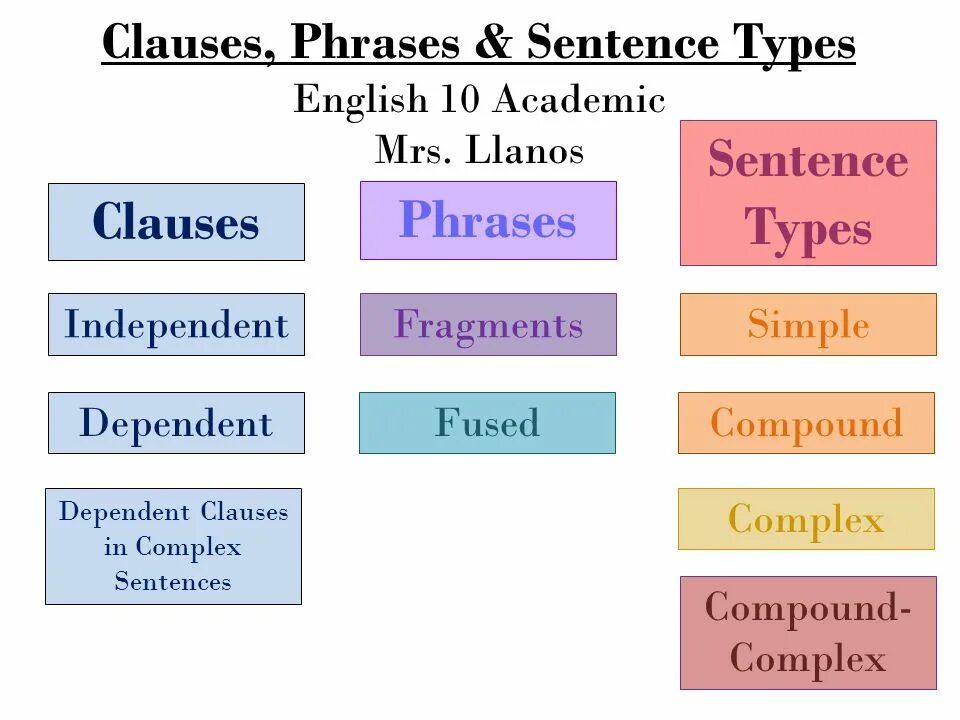 Clauses, Phrases & Sentence Types
English 10 Academic
Mrs. Llanos

Clauses

Independent

Dependent

Dependent Clauses in Complex Sentences

Phrases

Fragments

Fused

Sentence Types

Simple

Compound

Complex

Compound-Complex